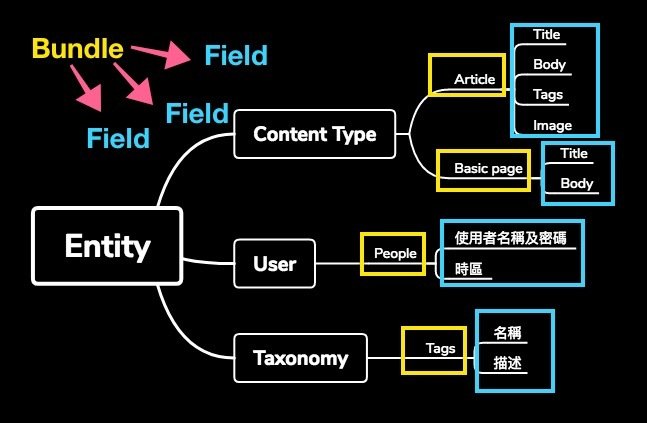 Bundle
Field
Field
Field

Entity

Content Type
Article
Title
Body
Tags
Image
Basic page
Title
Body

User
People
使用者名稱及密碼
時區

Taxonomy
Tags
名稱
描述